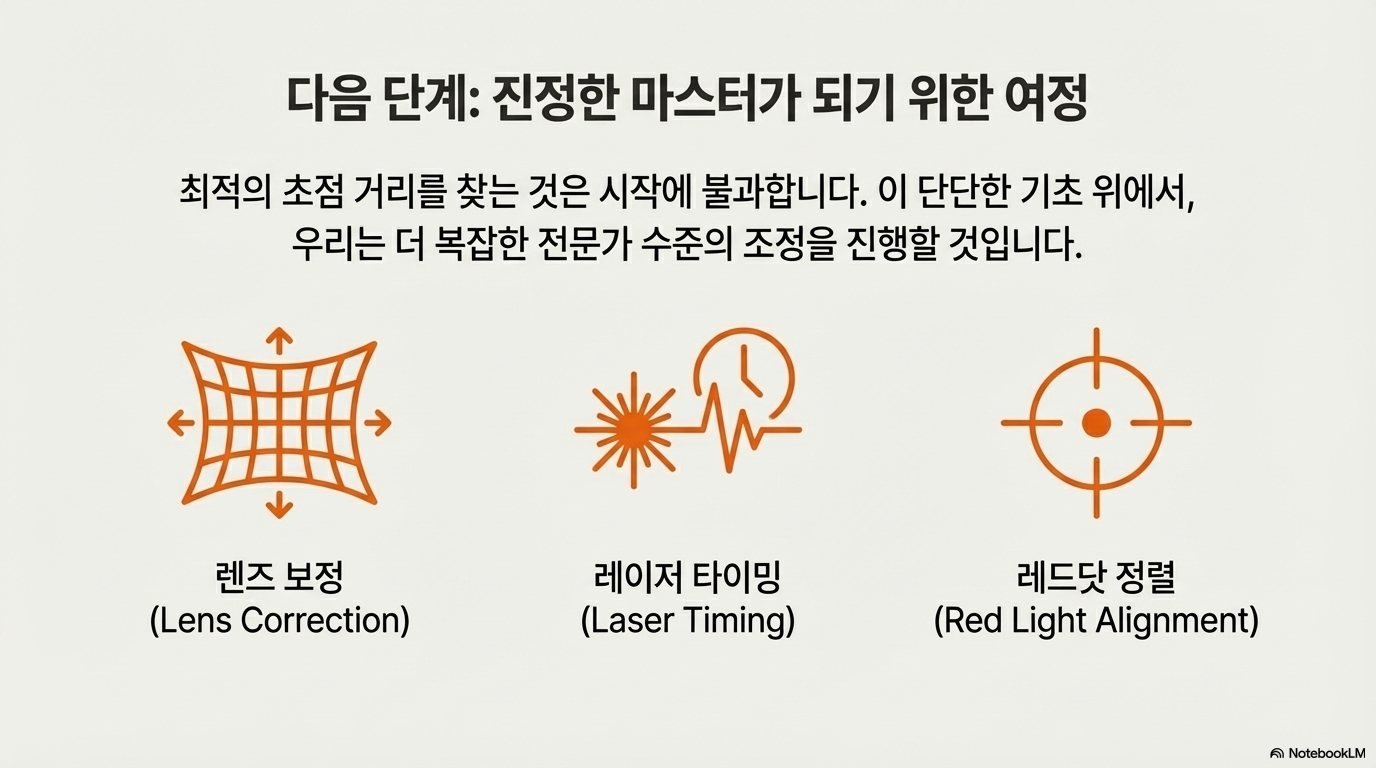 다음 단계: 진정한 마스터가 되기 위한 여정

최적의 초점 거리를 찾는 것은 시작에 불과합니다. 이 단단한 기초 위에서, 우리는 더 복잡한 전문가 수준의 조정을 진행할 것입니다.

렌즈 보정
(Lens Correction)

레이저 타이밍
(Laser Timing)

레드닷 정렬
(Red Light Alignment)

NotebookLM